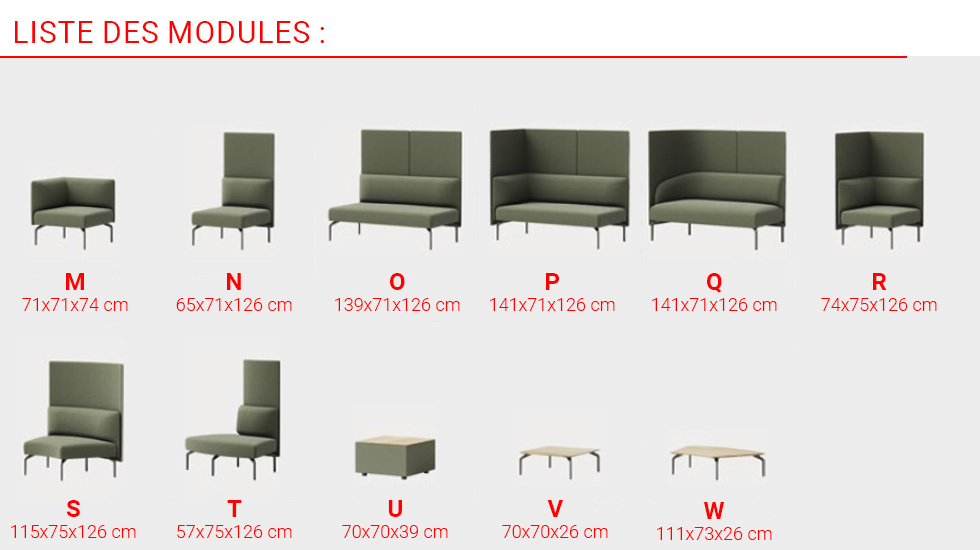 LISTE DES MODULES :

M
71x71x74 cm

N
65x71x126 cm

O
139x71x126 cm

P
141x71x126 cm

Q
141x71x126 cm

R
74x75x126 cm

S
115x75x126 cm

T
57x75x126 cm

U
70x70x39 cm

V
70x70x26 cm

W
111x73x26 cm